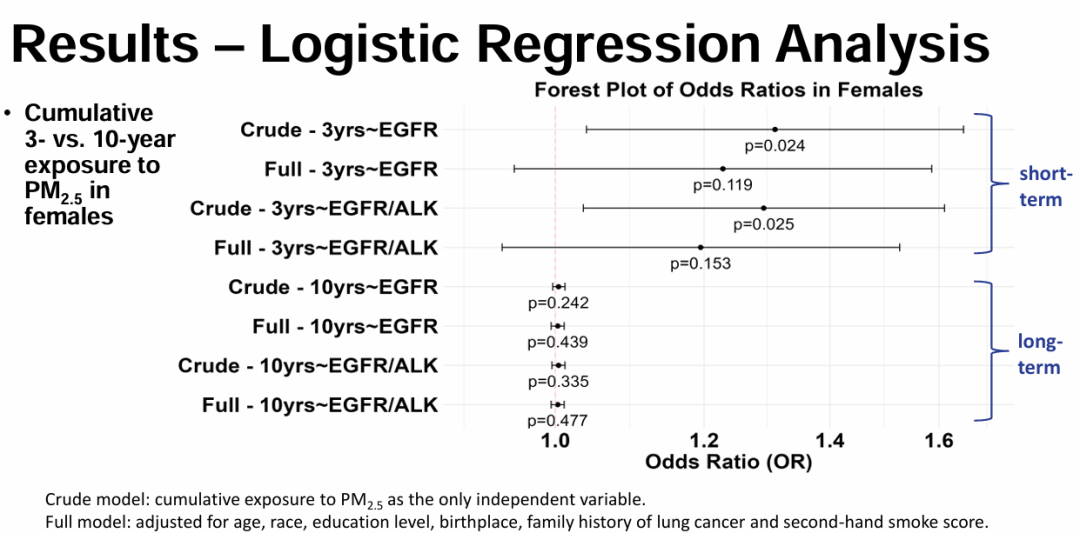 Results – Logistic Regression Analysis

• Cumulative 3- vs. 10-year exposure to $PM_{2.5}$ in females

Forest Plot of Odds Ratios in Females

Crude - 3yrs~EGFR
p=0.024
Full - 3yrs~EGFR
p=0.119
Crude - 3yrs~EGFR/ALK
p=0.025
Full - 3yrs~EGFR/ALK
p=0.153
Crude - 10yrs~EGFR
p=0.242
Full - 10yrs~EGFR
p=0.439
Crude - 10yrs~EGFR/ALK
p=0.335
Full - 10yrs~EGFR/ALK
p=0.477

1.0 1.2 1.4 1.6
Odds Ratio (OR)

short-term

long-term

Crude model: cumulative exposure to $PM_{2.5}$ as the only independent variable.
Full model: adjusted for age, race, education level, birthplace, family history of lung cancer and second-hand smoke score.